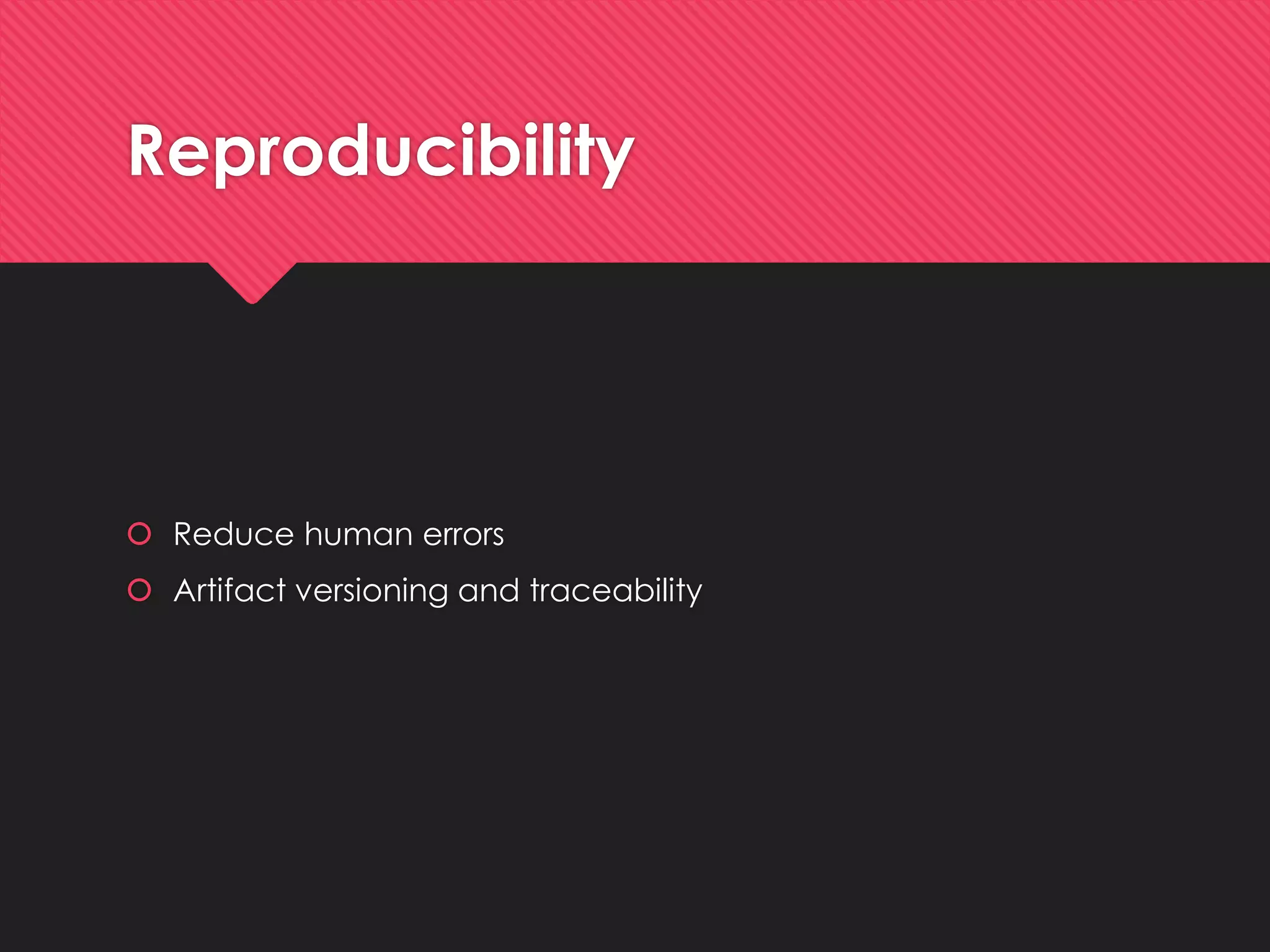 Reproducibility

Reduce human errors
Artifact versioning and traceability